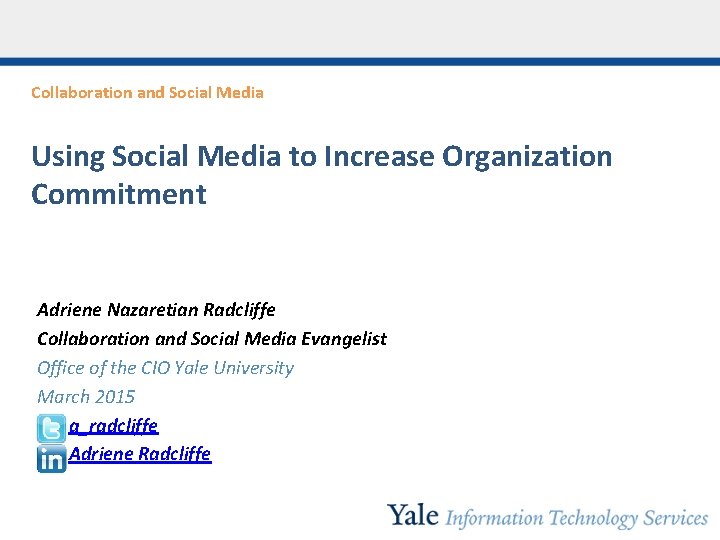 Collaboration and Social Media

Using Social Media to Increase Organization Commitment

Adriene Nazaretian Radcliffe

Collaboration and Social Media Evangelist

Office of the CIO Yale University

March 2015

a_radcliffe

in Adriene Radcliffe

Yale Information Technology Services